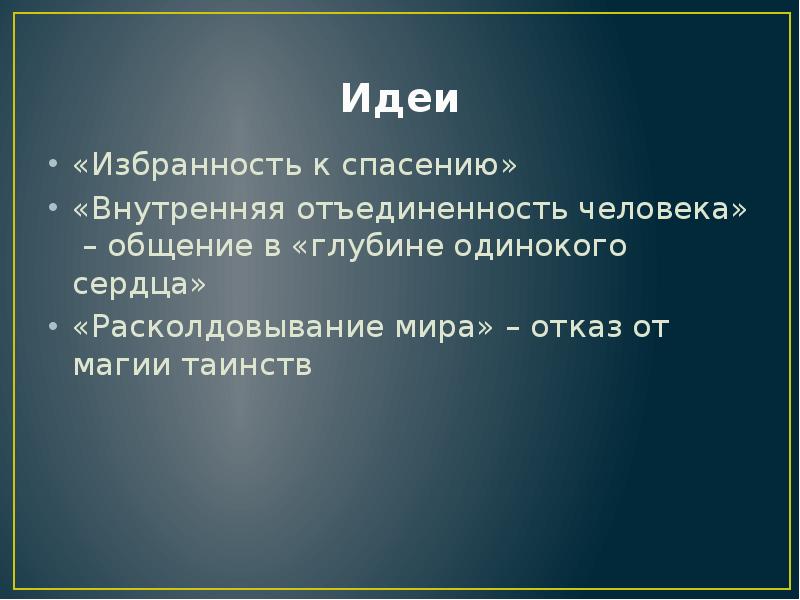 Идеи

• «Избранность к спасению»
• «Внутренняя отъединенность человека» – общение в «глубине одинокого сердца»
• «Расколдовывание мира» – отказ от магии таинств